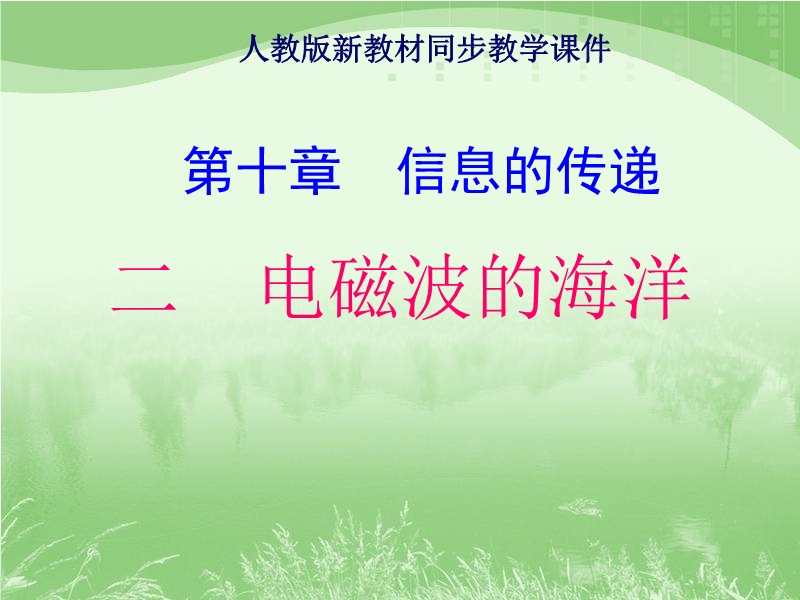 人教版新教材同步教学课件

第十章　信息的传递

二　电磁波的海洋